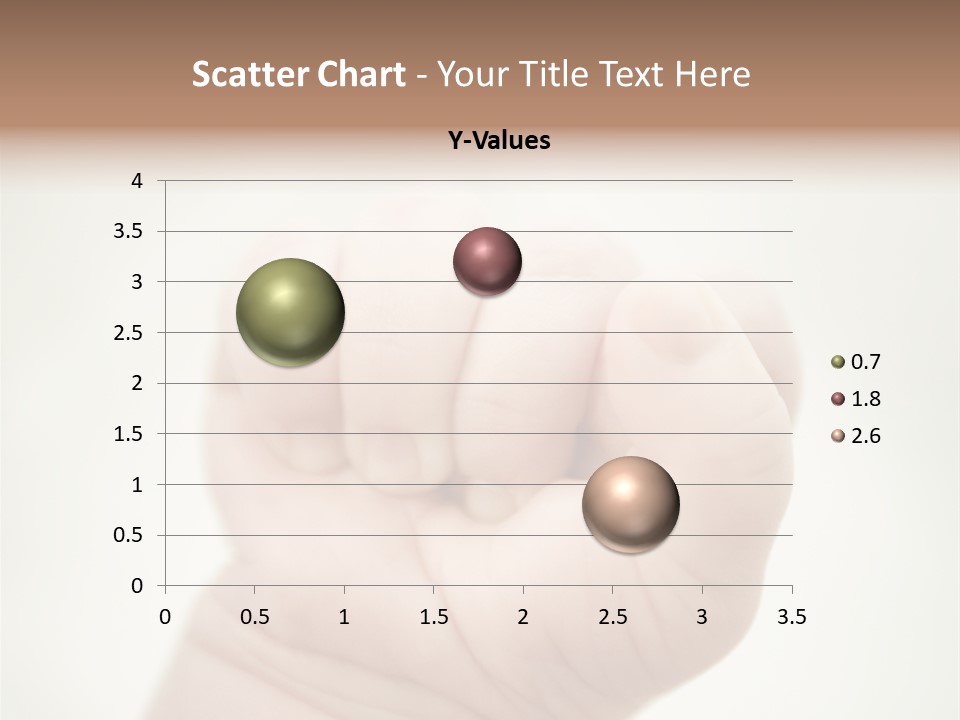 Scatter Chart - Your Title Text Here

Y-Values

4
3.5
3
2.5
2
1.5
1
0.5
0

0 0.5 1 1.5 2 2.5 3 3.5

0.7
1.8
2.6